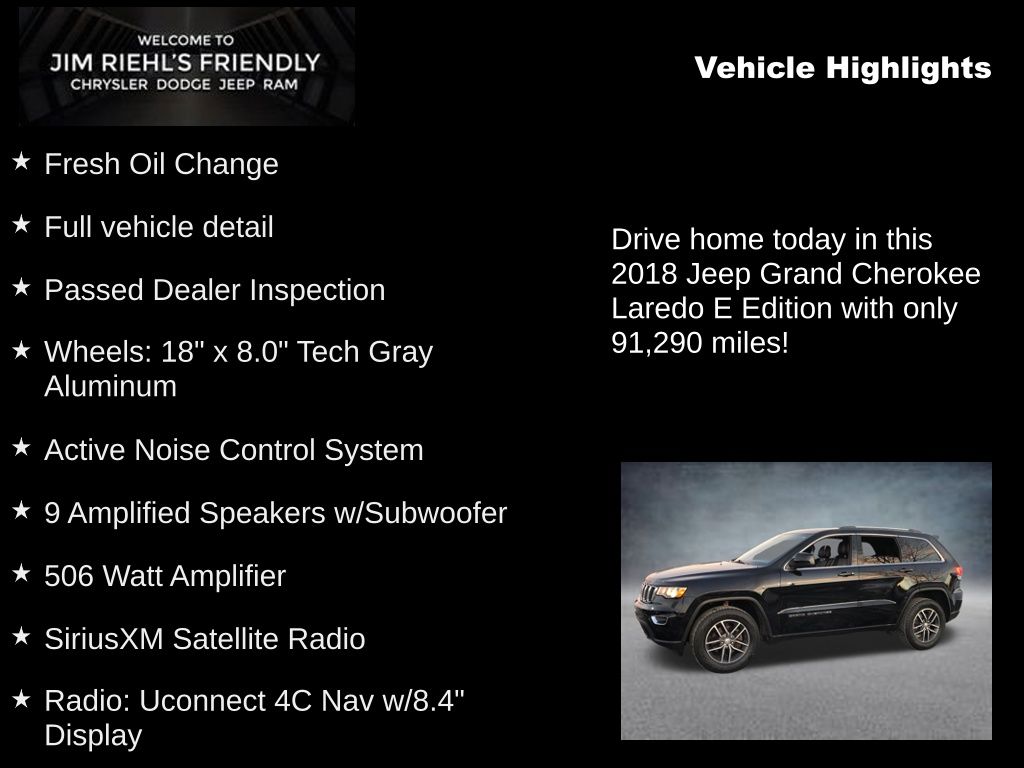 WELCOME TO
JIM RIEHL'S FRIENDLY
CHRYSLER DODGE JEEP RAM

Vehicle Highlights

★ Fresh Oil Change

★ Full vehicle detail

★ Passed Dealer Inspection

★ Wheels: 18" x 8.0" Tech Gray Aluminum

★ Active Noise Control System

★ 9 Amplified Speakers w/Subwoofer

★ 506 Watt Amplifier

★ SiriusXM Satellite Radio

★ Radio: Uconnect 4C Nav w/8.4" Display

Drive home today in this 2018 Jeep Grand Cherokee Laredo E Edition with only 91,290 miles!